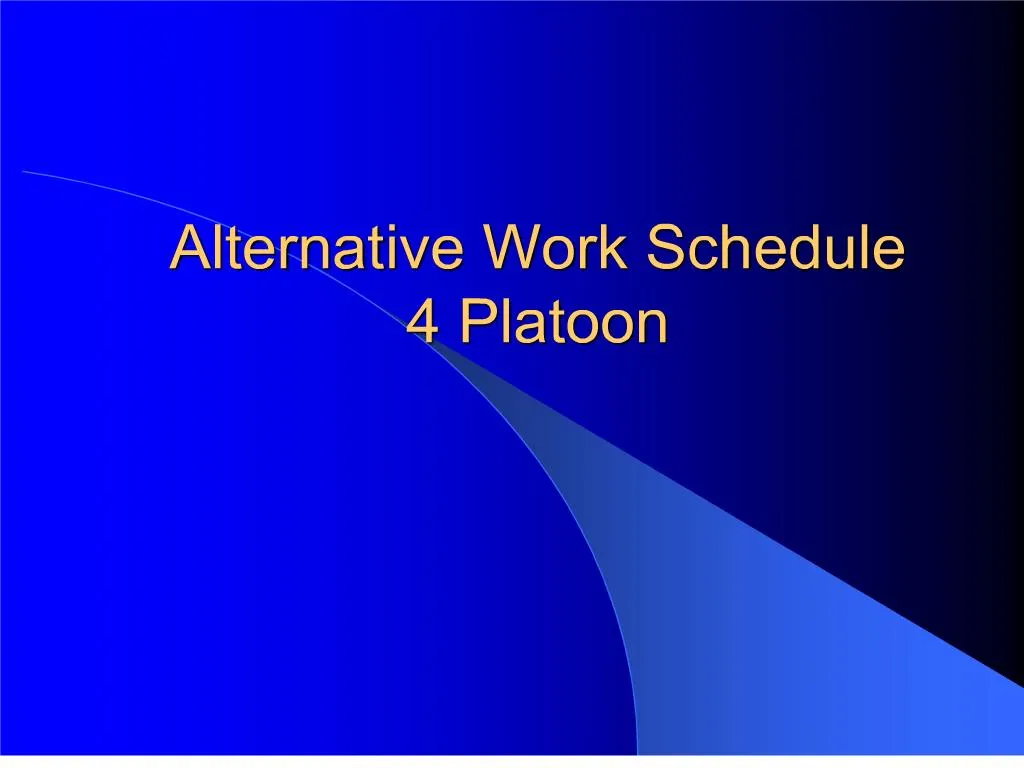 Alternative Work Schedule
4 Platoon